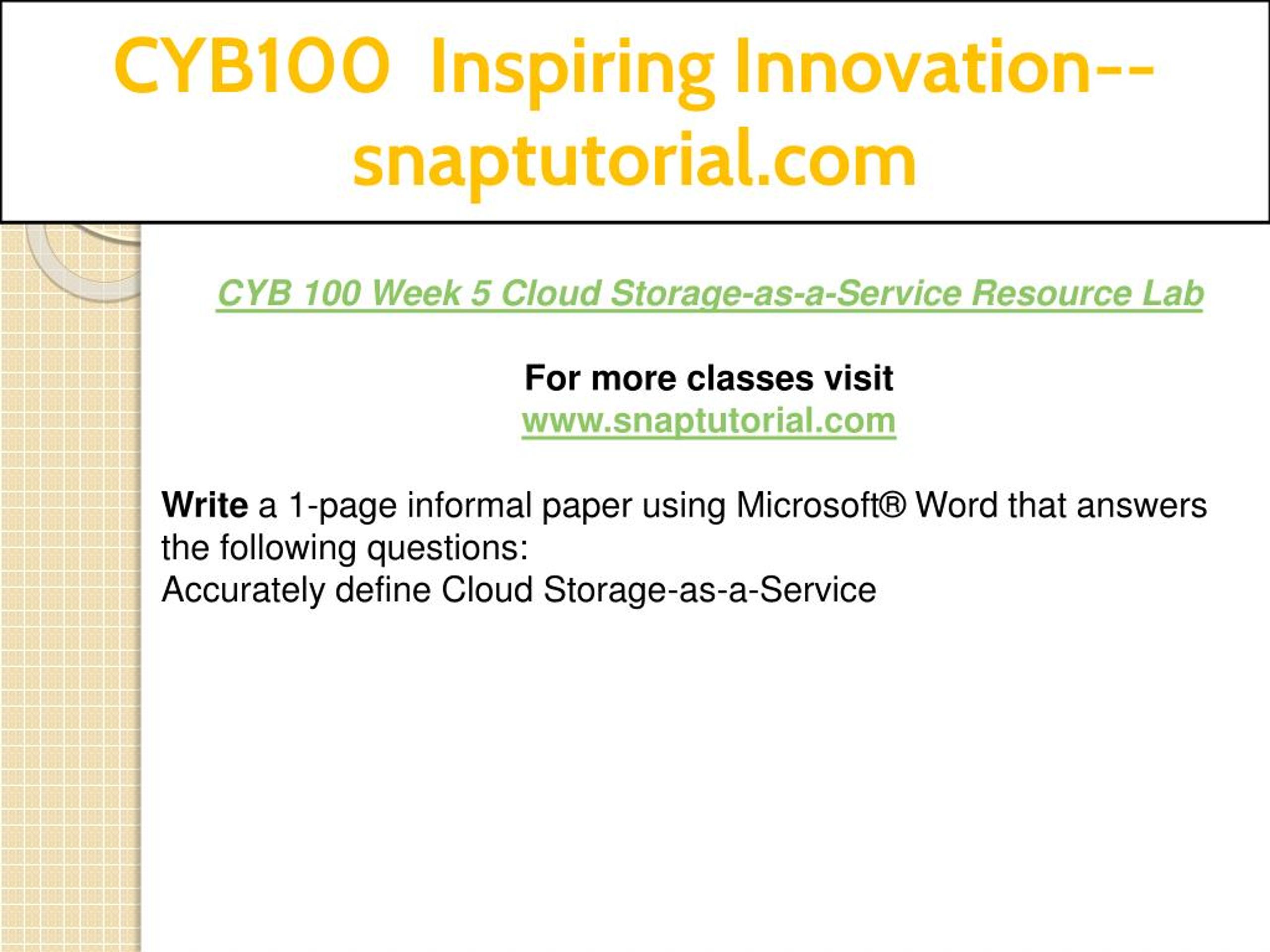 CYB100 Inspiring Innovation--snaptutorial.com

CYB 100 Week 5 Cloud Storage-as-a-Service Resource Lab

For more classes visit
www.snaptutorial.com

Write a 1-page informal paper using Microsoft® Word that answers the following questions:
Accurately define Cloud Storage-as-a-Service